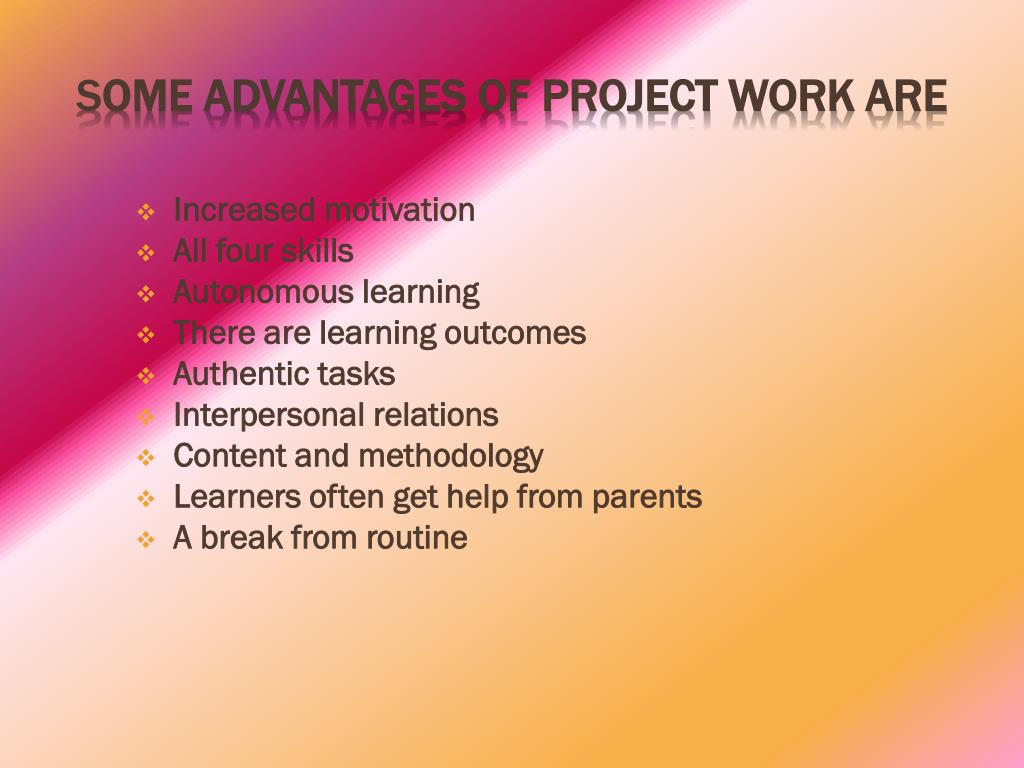 SOME ADVANTAGES OF PROJECT WORK ARE

❖ Increased motivation
❖ All four skills
❖ Autonomous learning
❖ There are learning outcomes
❖ Authentic tasks
❖ Interpersonal relations
❖ Content and methodology
❖ Learners often get help from parents
❖ A break from routine